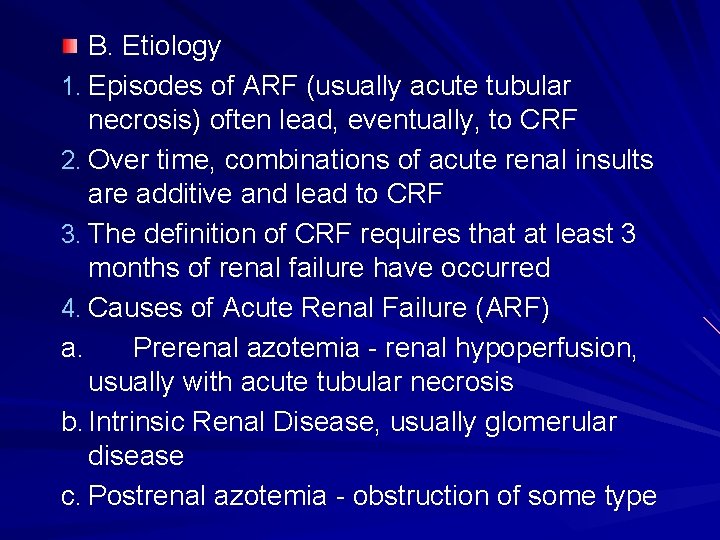 B. Etiology

1. Episodes of ARF (usually acute tubular necrosis) often lead, eventually, to CRF

2. Over time, combinations of acute renal insults are additive and lead to CRF

3. The definition of CRF requires that at least 3 months of renal failure have occurred

4. Causes of Acute Renal Failure (ARF)

a. Prerenal azotemia - renal hypoperfusion, usually with acute tubular necrosis

b. Intrinsic Renal Disease, usually glomerular disease

c. Postrenal azotemia - obstruction of some type